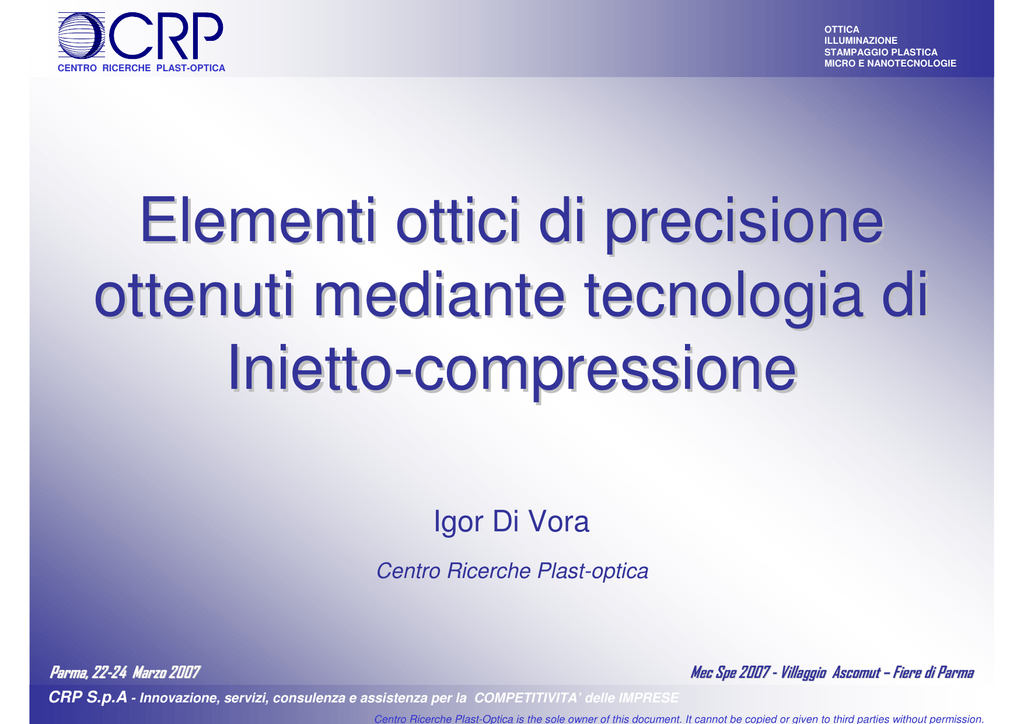 CRP
CENTRO RICERCHE PLAST-OPTICA

OTTICA
ILLUMINAZIONE
STAMPAGGIO PLASTICA
MICRO E NANOTECNOLOGIE

Elementi ottici di precisione ottenuti mediante tecnologia di Inietto-compressione

Igor Di Vora

Centro Ricerche Plast-optica

Parma, 22-24 Marzo 2007

Mec Spe 2007 - Villaggio Ascomut – Fiere di Parma

CRP S.p.A - Innovazione, servizi, consulenza e assistenza per la COMPETITIVITA' delle IMPRESE

Centro Ricerche Plast-Optica is the sole owner of this document. It cannot be copied or given to third parties without permission.